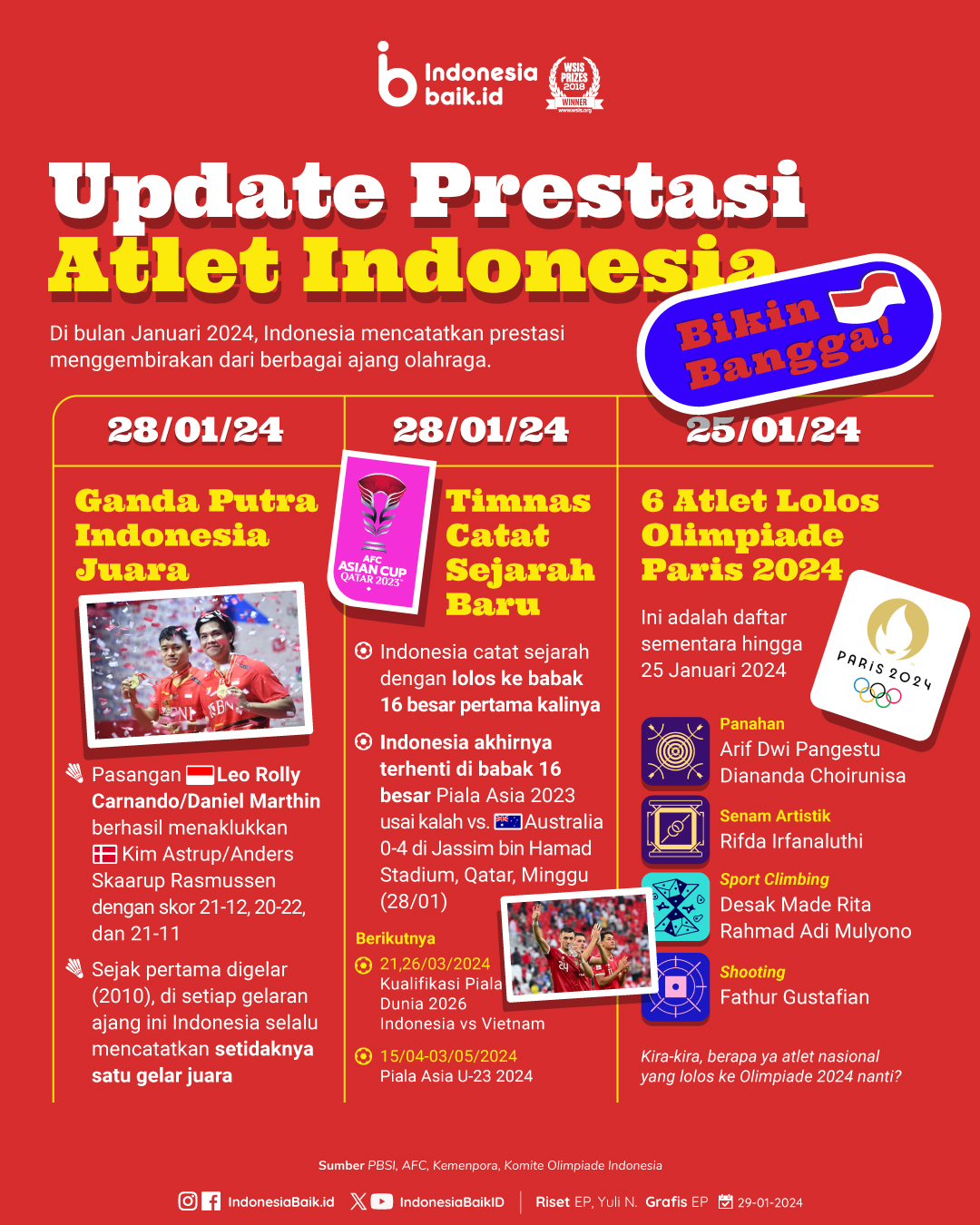 Indonesia baik.id

WSIS PRIZES 2018 WINNER www.wsis.org

Update Prestasi Atlet Indonesia

Bikin Bangga!

Di bulan Januari 2024, Indonesia mencatatkan prestasi menggembirakan dari berbagai ajang olahraga.

28/01/24

Ganda Putra Indonesia Juara

Pasangan Leo Rolly Carnando/Daniel Marthin berhasil menaklukkan Kim Astrup/Anders Skaarup Rasmussen dengan skor 21-12, 20-22, dan 21-11

Sejak pertama digelar (2010), di setiap gelaran ajang ini Indonesia selalu mencatatkan setidaknya satu gelar juara

28/01/24

AFC ASIAN CUP QATAR 2023

Timnas Catat Sejarah Baru

Indonesia catat sejarah dengan lolos ke babak 16 besar pertama kalinya

Indonesia akhirnya terhenti di babak 16 besar Piala Asia 2023 usai kalah vs. Australia 0-4 di Jassim bin Hamad Stadium, Qatar, Minggu (28/01)

Berikutnya

21,26/03/2024
Kualifikasi Piala Dunia 2026
Indonesia vs Vietnam

15/04-03/05/2024
Piala Asia U-23 2024

25/01/24

6 Atlet Lolos Olimpiade Paris 2024

Ini adalah daftar sementara hingga 25 Januari 2024

PARIS 2024

Panahan
Arif Dwi Pangestu
Diananda Choirunisa

Senam Artistik
Rifda Irfanaluthi

Sport Climbing
Desak Made Rita
Rahmad Adi Mulyono

Shooting
Fathur Gustafian

Kira-kira, berapa ya atlet nasional yang lolos ke Olimpiade 2024 nanti?

Sumber PBSI, AFC, Kemenpora, Komite Olimpiade Indonesia

IndonesiaBaik.id IndonesiaBaikID Riset EP, Yuli N. Grafis EP 29-01-2024